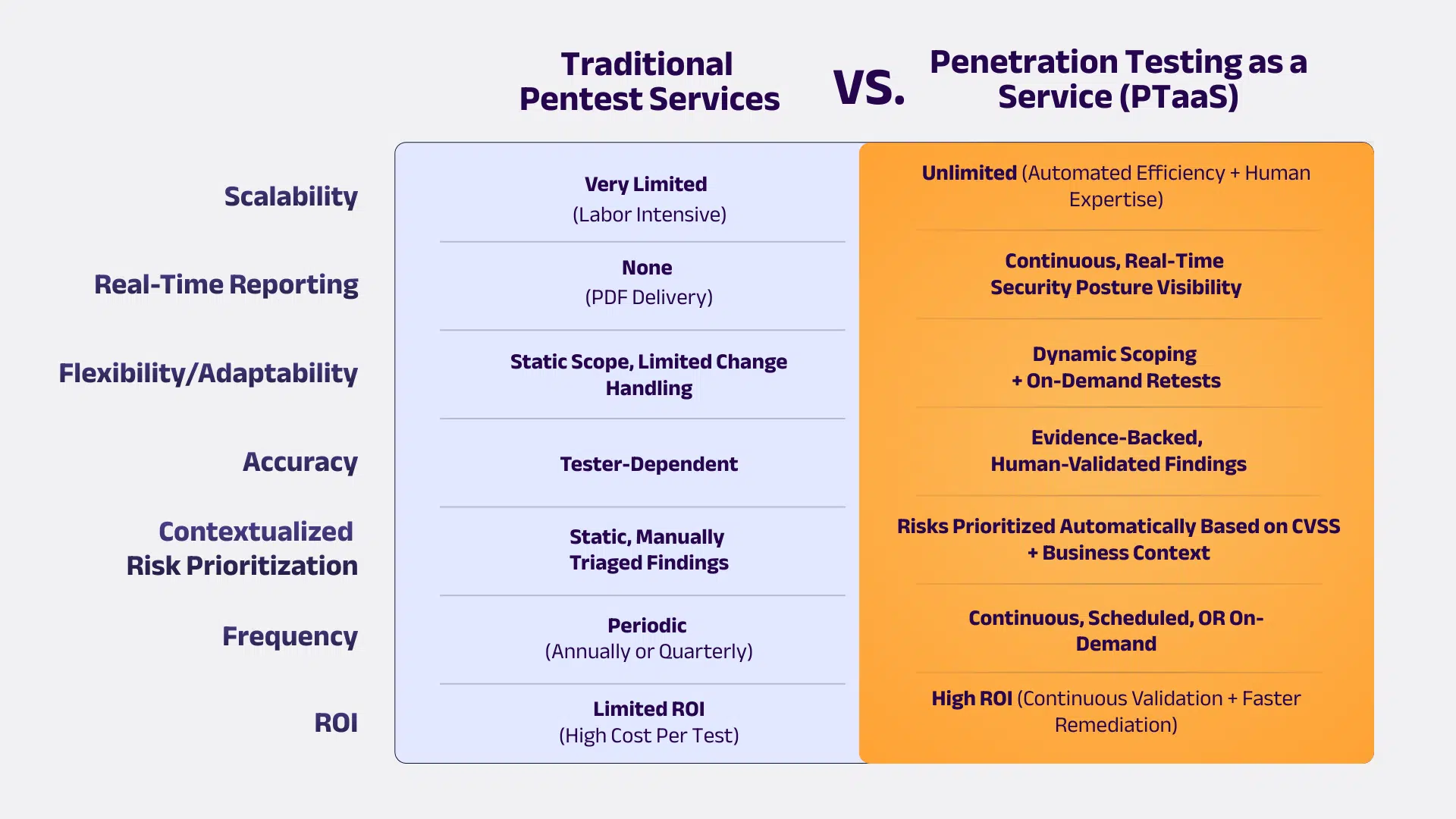 |  | Traditional Pentest Services | VS. | Penetration Testing as a Service (PTaaS) |
|---|---|---|---|
| Scalability | Very Limited (Labor Intensive) |  | Unlimited (Automated Efficiency + Human Expertise) |
| Real-Time Reporting | None (PDF Delivery) |  | Continuous, Real-Time Security Posture Visibility |
| Flexibility/Adaptability | Static Scope, Limited Change Handling |  | Dynamic Scoping + On-Demand Retests |
| Accuracy | Tester-Dependent |  | Evidence-Backed, Human-Validated Findings |
| Contextualized Risk Prioritization | Static, Manually Triaged Findings |  | Risks Prioritized Automatically Based on CVSS + Business Context |
| Frequency | Periodic (Annually or Quarterly) |  | Continuous, Scheduled, OR On-Demand |
| ROI | Limited ROI (High Cost Per Test) |  | High ROI (Continuous Validation + Faster Remediation) |